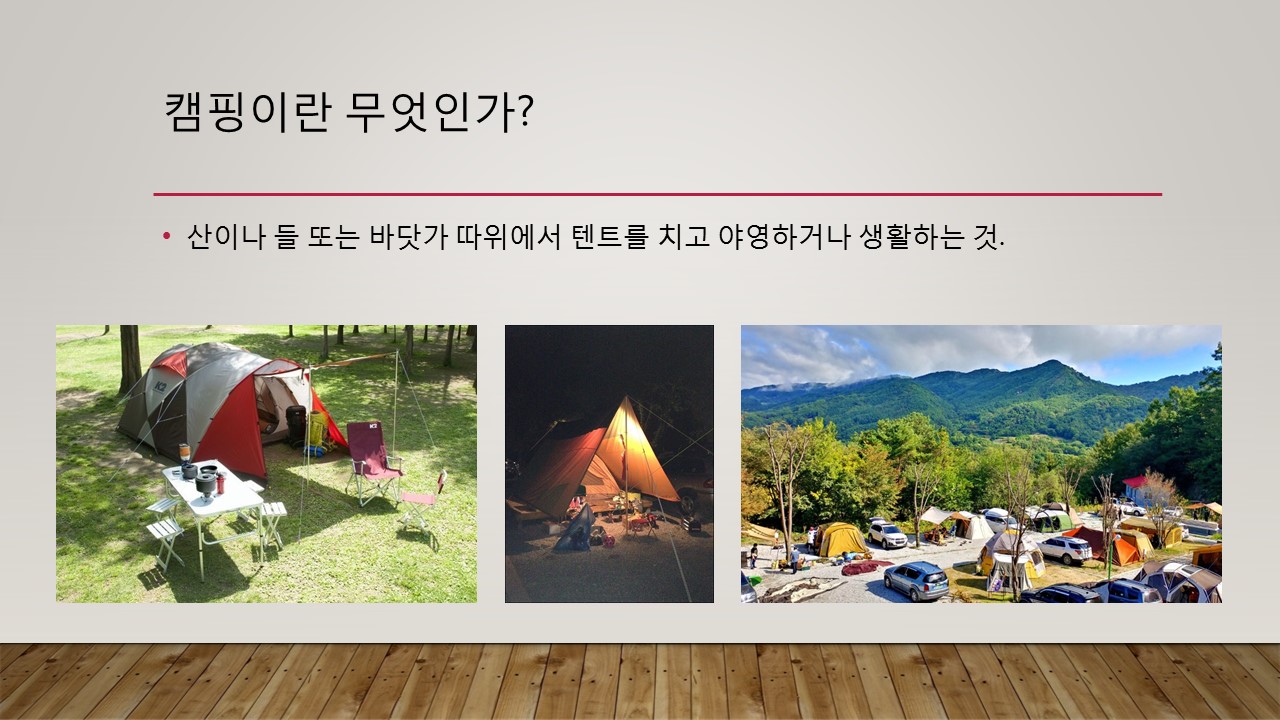 캠핑이란 무엇인가?

• 산이나 들 또는 바닷가 따위에서 텐트를 치고 야영하거나 생활하는 것.

K2

K2